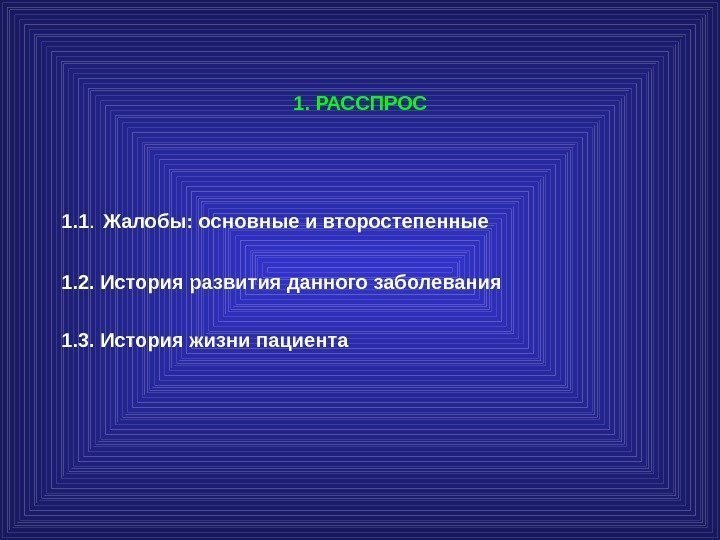 1. РАССПРОС

1.1. Жалобы: основные и второстепенные

1.2. История развития данного заболевания

1.3. История жизни пациента